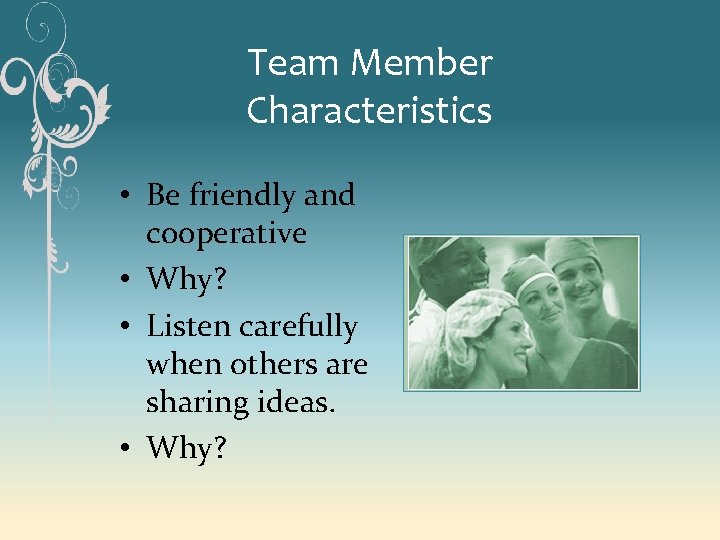 Team Member Characteristics

• Be friendly and cooperative
• Why?
• Listen carefully when others are sharing ideas.
• Why?